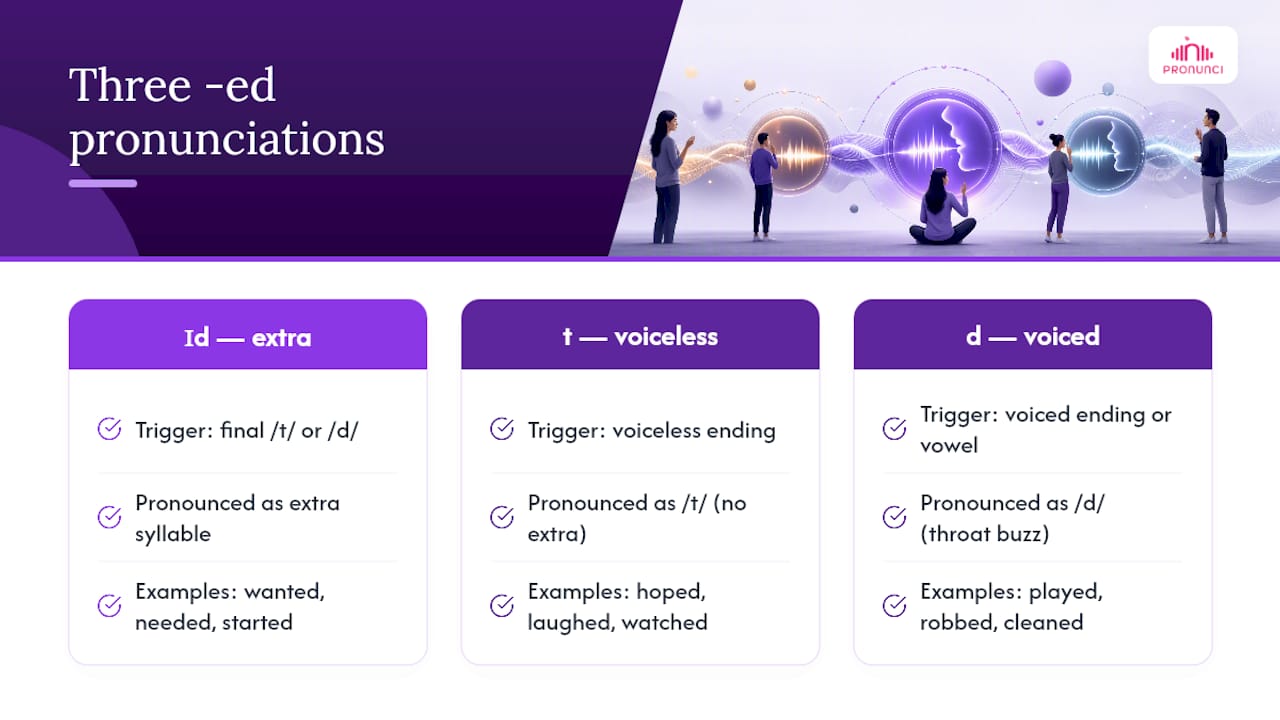 Three -ed pronunciations

PRONUNCI

Id — extra

Trigger: final /t/ or /d/

Pronounced as extra syllable

Examples: wanted, needed, started

t — voiceless

Trigger: voiceless ending

Pronounced as /t/ (no extra)

Examples: hoped, laughed, watched

d — voiced

Trigger: voiced ending or vowel

Pronounced as /d/ (throat buzz)

Examples: played, robbed, cleaned